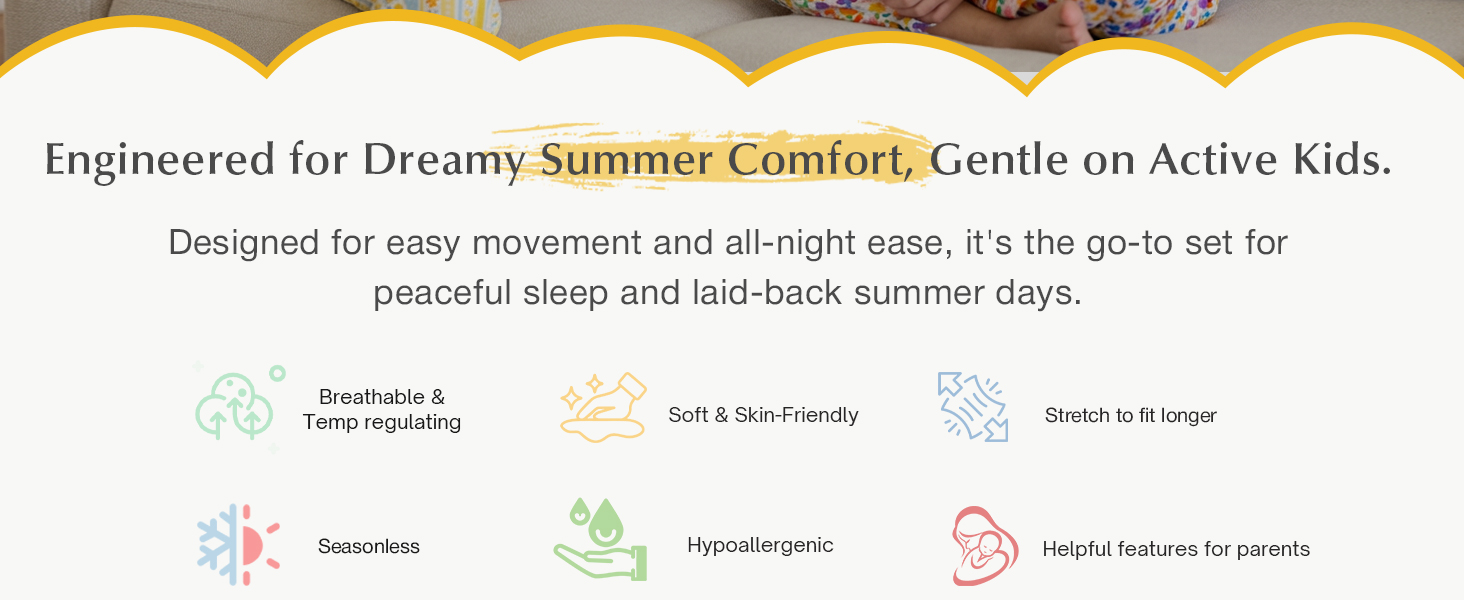 Engineered for Dreamy Summer Comfort, Gentle on Active Kids.

Designed for easy movement and all-night ease, it's the go-to set for peaceful sleep and laid-back summer days.

Breathable & Temp regulating

Soft & Skin-Friendly

Stretch to fit longer

Seasonless

Hypoallergenic

Helpful features for parents